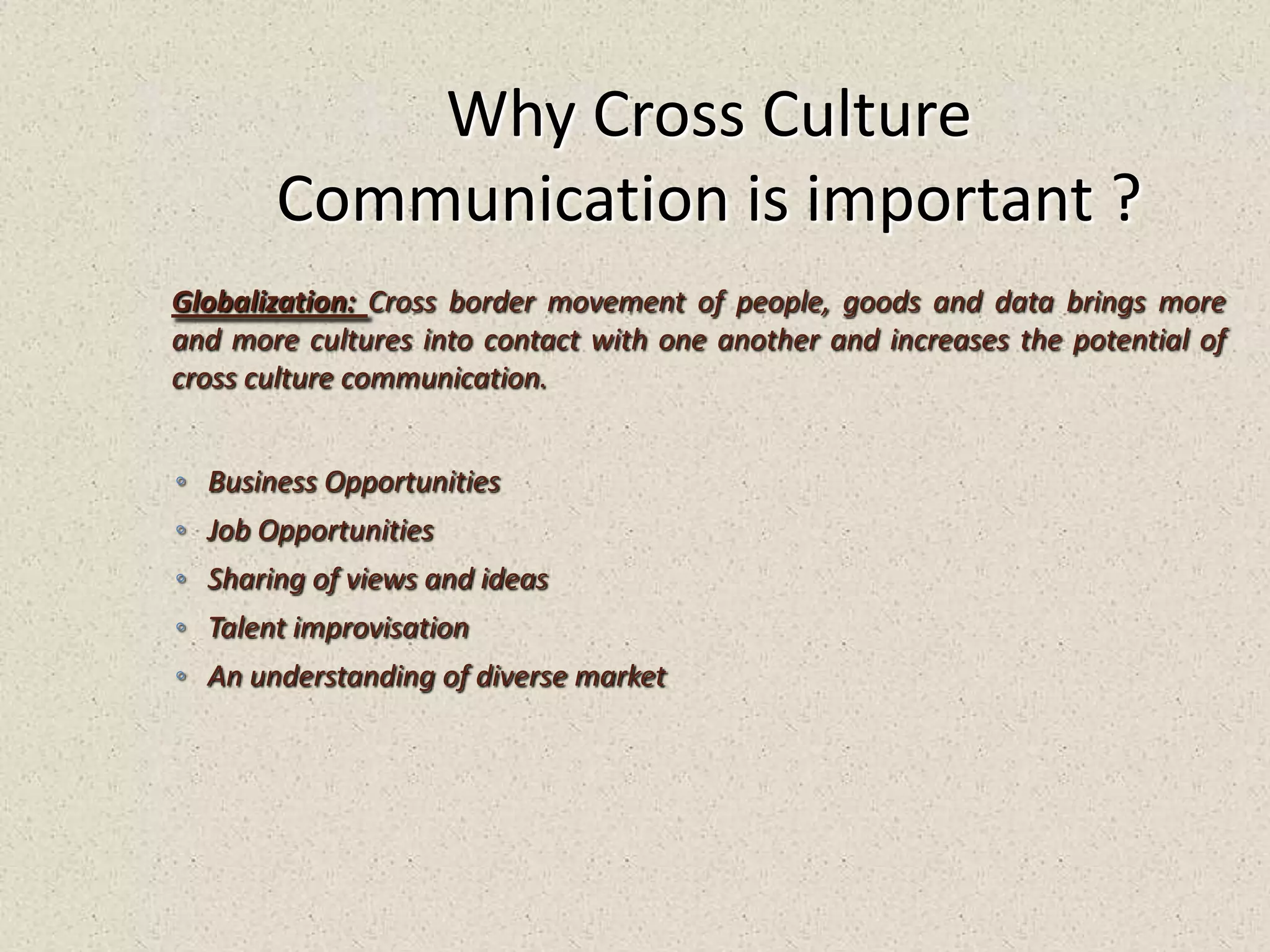 Why Cross Culture Communication is important ?

Globalization: Cross border movement of people, goods and data brings more and more cultures into contact with one another and increases the potential of cross culture communication.

- Business Opportunities
- Job Opportunities
- Sharing of views and ideas
- Talent improvisation
- An understanding of diverse market